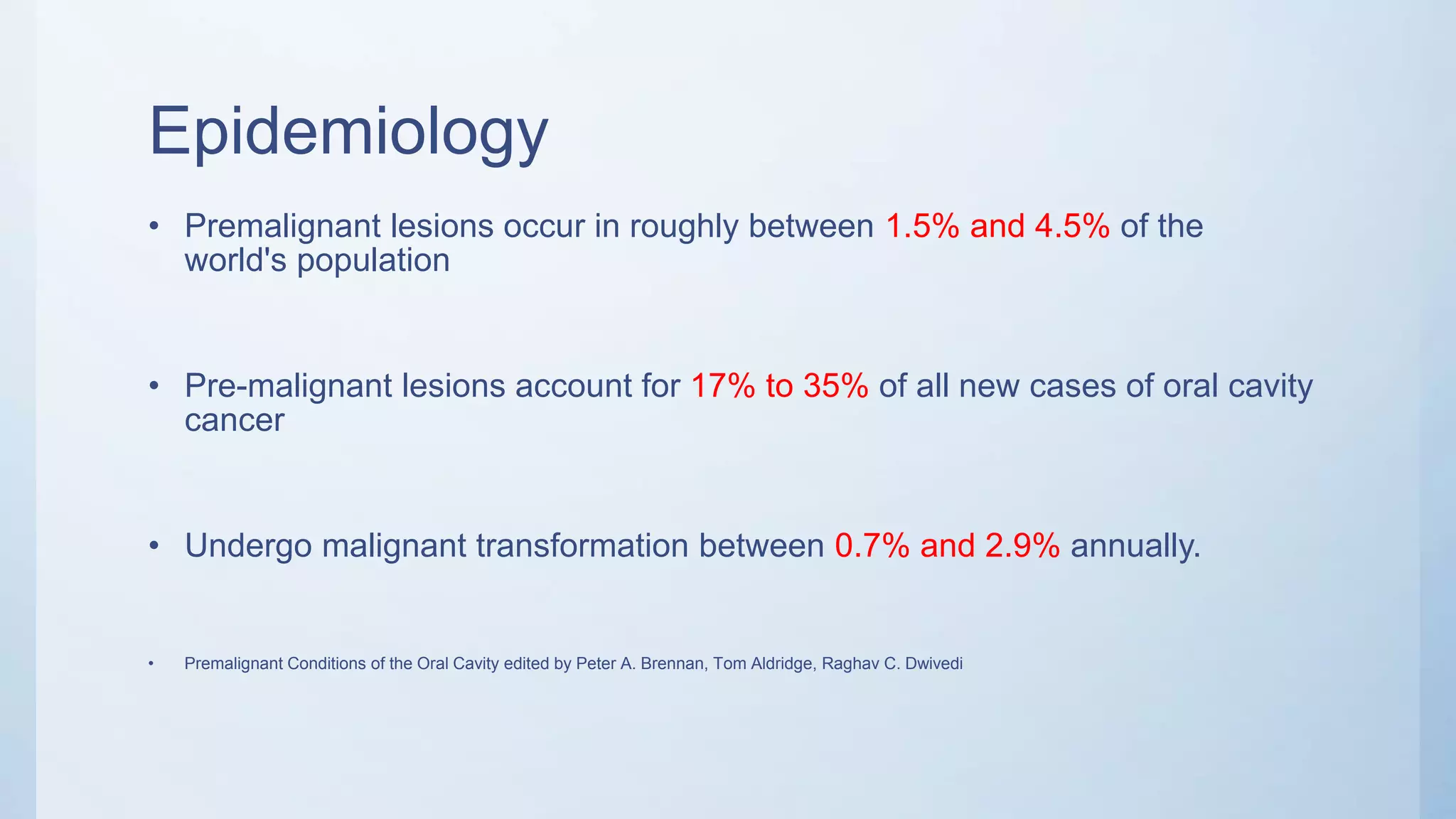 Epidemiology

• Premalignant lesions occur in roughly between 1.5% and 4.5% of the world's population

• Pre-malignant lesions account for 17% to 35% of all new cases of oral cavity cancer

• Undergo malignant transformation between 0.7% and 2.9% annually.

• Premalignant Conditions of the Oral Cavity edited by Peter A. Brennan, Tom Aldridge, Raghav C. Dwivedi